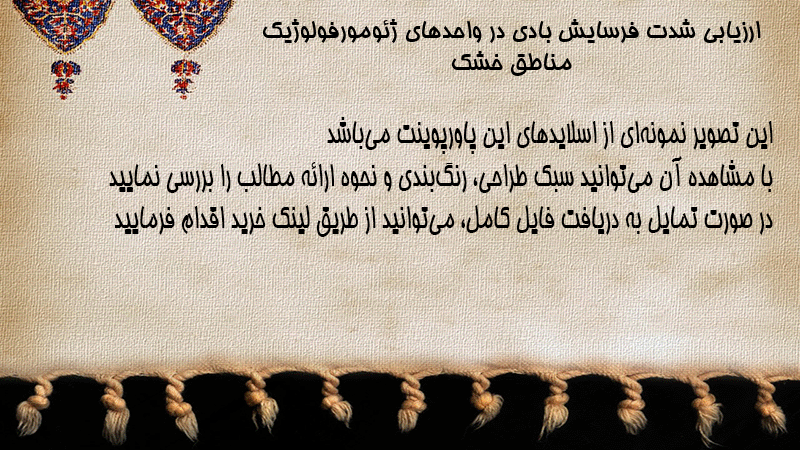 ارزیابی شدت فرسایش بادی در واحدهای ژئومورفولوژیک مناطق خشک

این تصویر نمونه‌ای از اسلایدهای این پاورپوینت می‌باشد
با مشاهده آن می‌توانید سبک طراحی، رنگ‌بندی و نحوه ارائه مطالب را بررسی نمایید
در صورت تمایل به دریافت فایل کامل، می‌توانید از طریق لینک خرید اقدام فرمایید